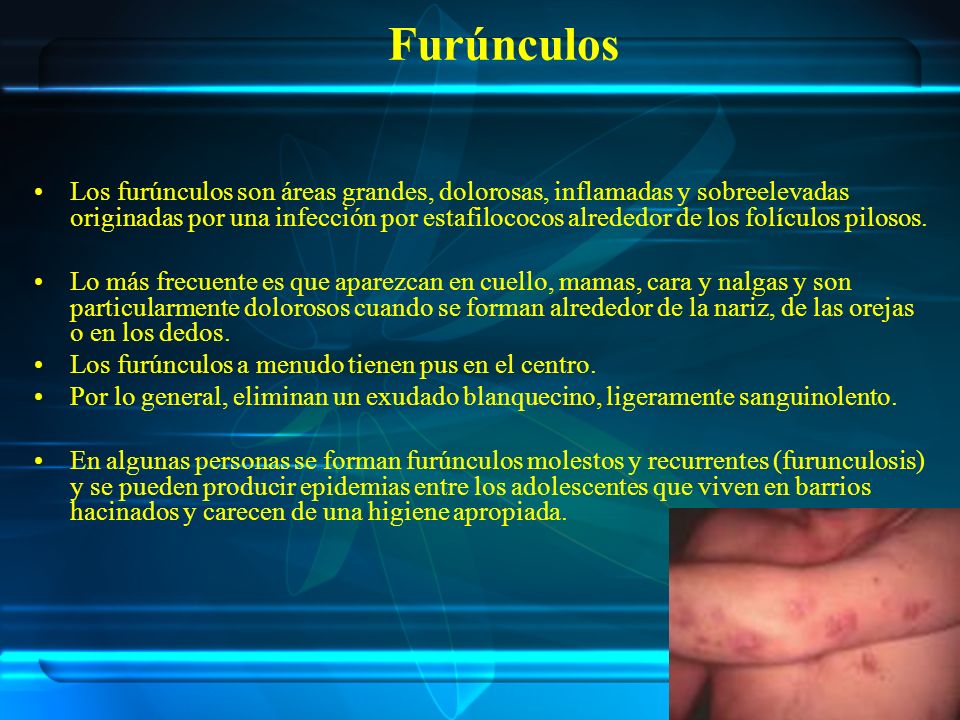 Furúnculos

• Los furúnculos son áreas grandes, dolorosas, inflamadas y sobreelevadas originadas por una infección por estafilococos alrededor de los folículos pilosos.

• Lo más frecuente es que aparezcan en cuello, mamas, cara y nalgas y son particularmente dolorosos cuando se forman alrededor de la nariz, de las orejas o en los dedos.
• Los furúnculos a menudo tienen pus en el centro.
• Por lo general, eliminan un exudado blanquecino, ligeramente sanguinolento.

• En algunas personas se forman furúnculos molestos y recurrentes (furunculosis) y se pueden producir epidemias entre los adolescentes que viven en barrios hacinados y carecen de una higiene apropiada.